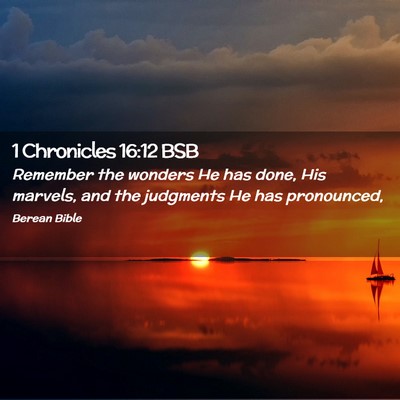 1 Chronicles 16:12 BSB

Remember the wonders He has done, His marvels, and the judgments He has pronounced,

Berean Bible